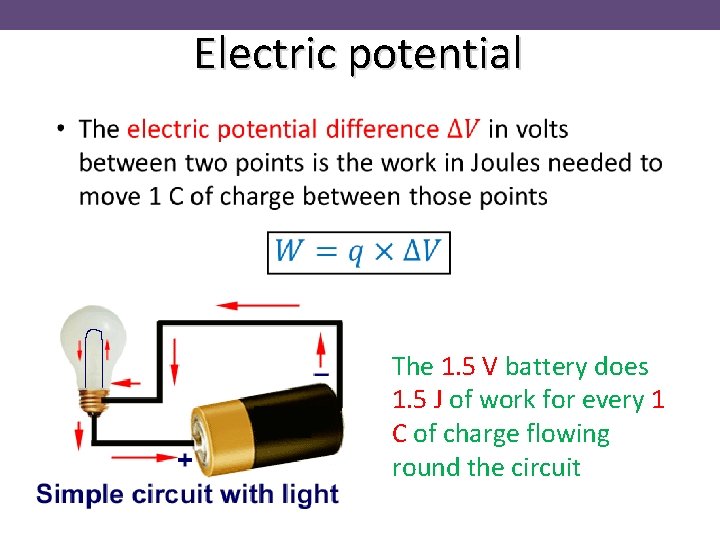 Electric potential

• The electric potential difference $\Delta V$ in volts between two points is the work in Joules needed to move 1 C of charge between those points

$W = q \times \Delta V$

−

+

Simple circuit with light

The 1.5 V battery does 1.5 J of work for every 1 C of charge flowing round the circuit